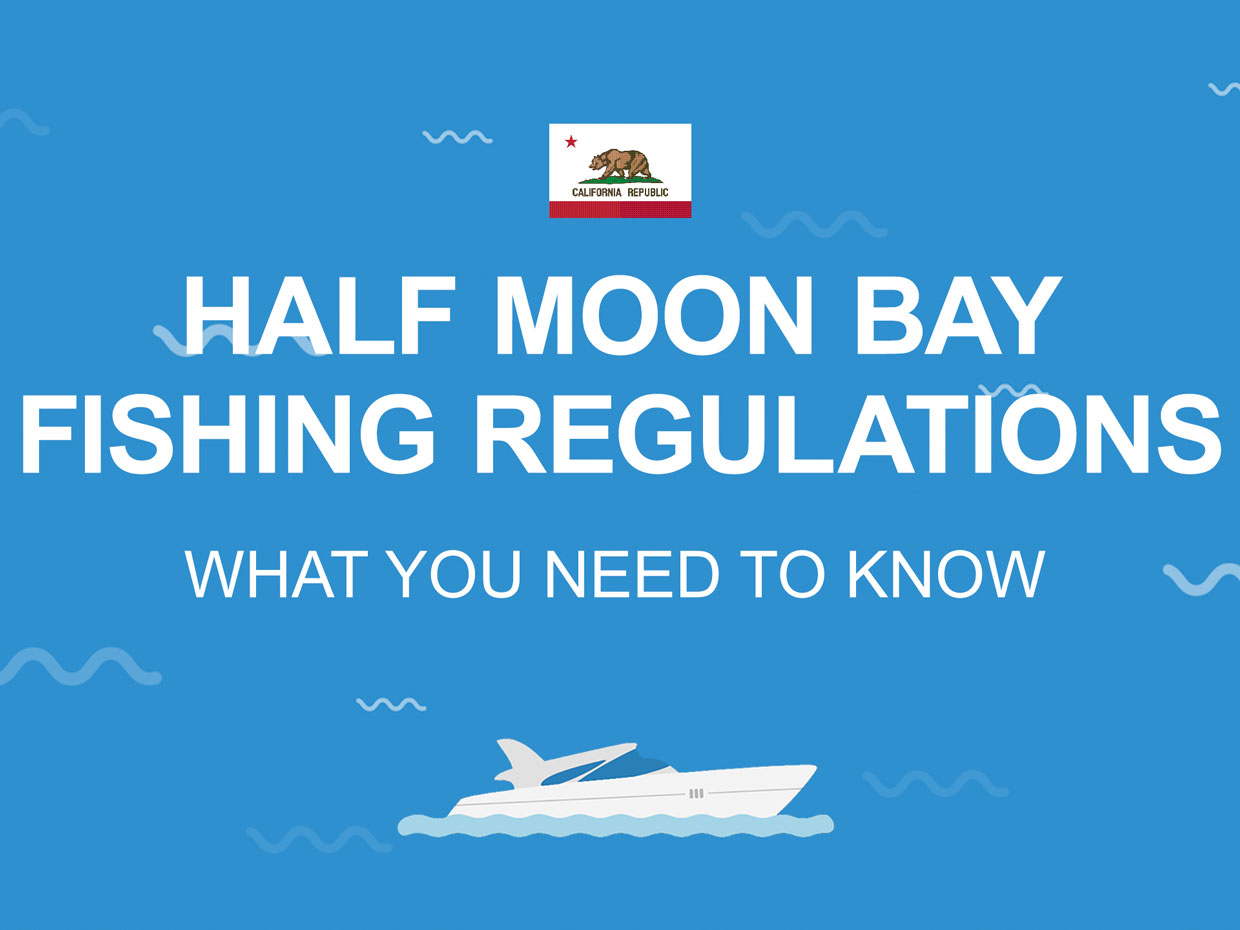 CALIFORNIA REPUBLIC

HALF MOON BAY FISHING REGULATIONS

WHAT YOU NEED TO KNOW